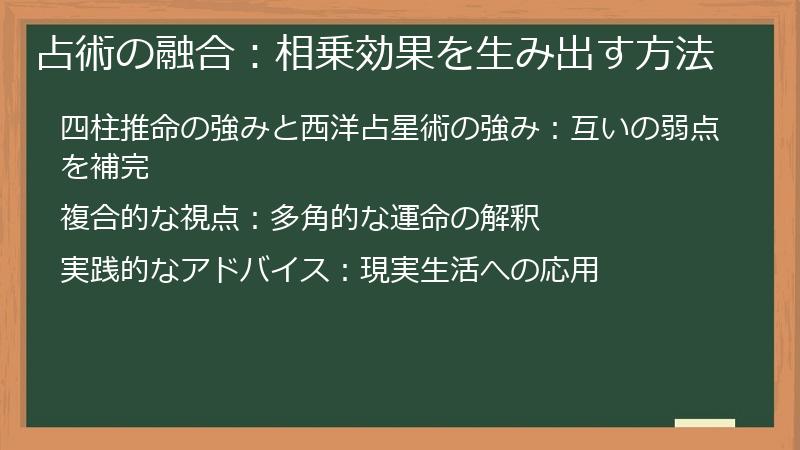 占術の融合：相乗効果を生み出す方法

四柱推命の強みと西洋占星術の強み：互いの弱点を補完

複合的な視点：多角的な運命の解釈

実践的なアドバイス：現実生活への応用